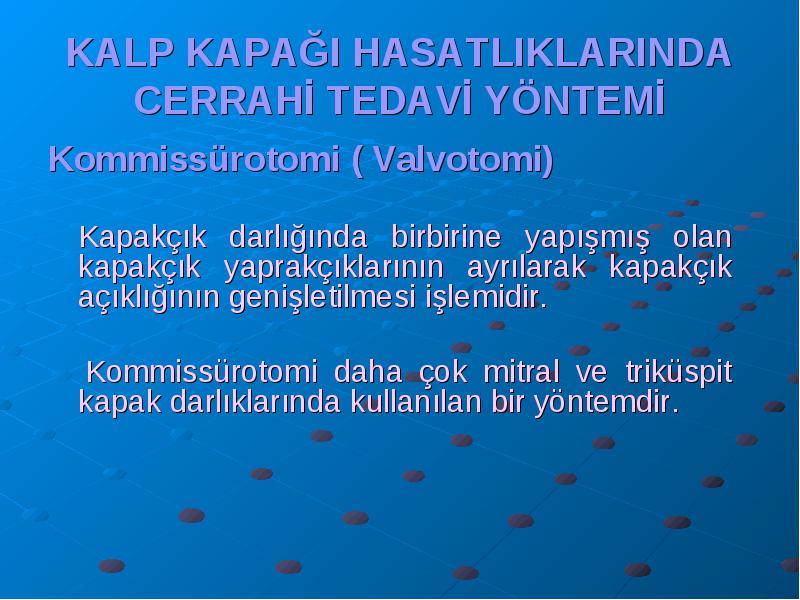 KALP KAPAĞI HASATLIKLARINDA CERRAHİ TEDAVİ YÖNTEMİ

Kommissürotomi ( Valvotomi)

Kapakçık darlığında birbirine yapışmış olan kapakçık yaprakçıklarının ayrılarak kapakçık açıklığının genişletilmesi işlemidir.

Kommissürotomi daha çok mitral ve triküspit kapak darlıklarında kullanılan bir yöntemdir.